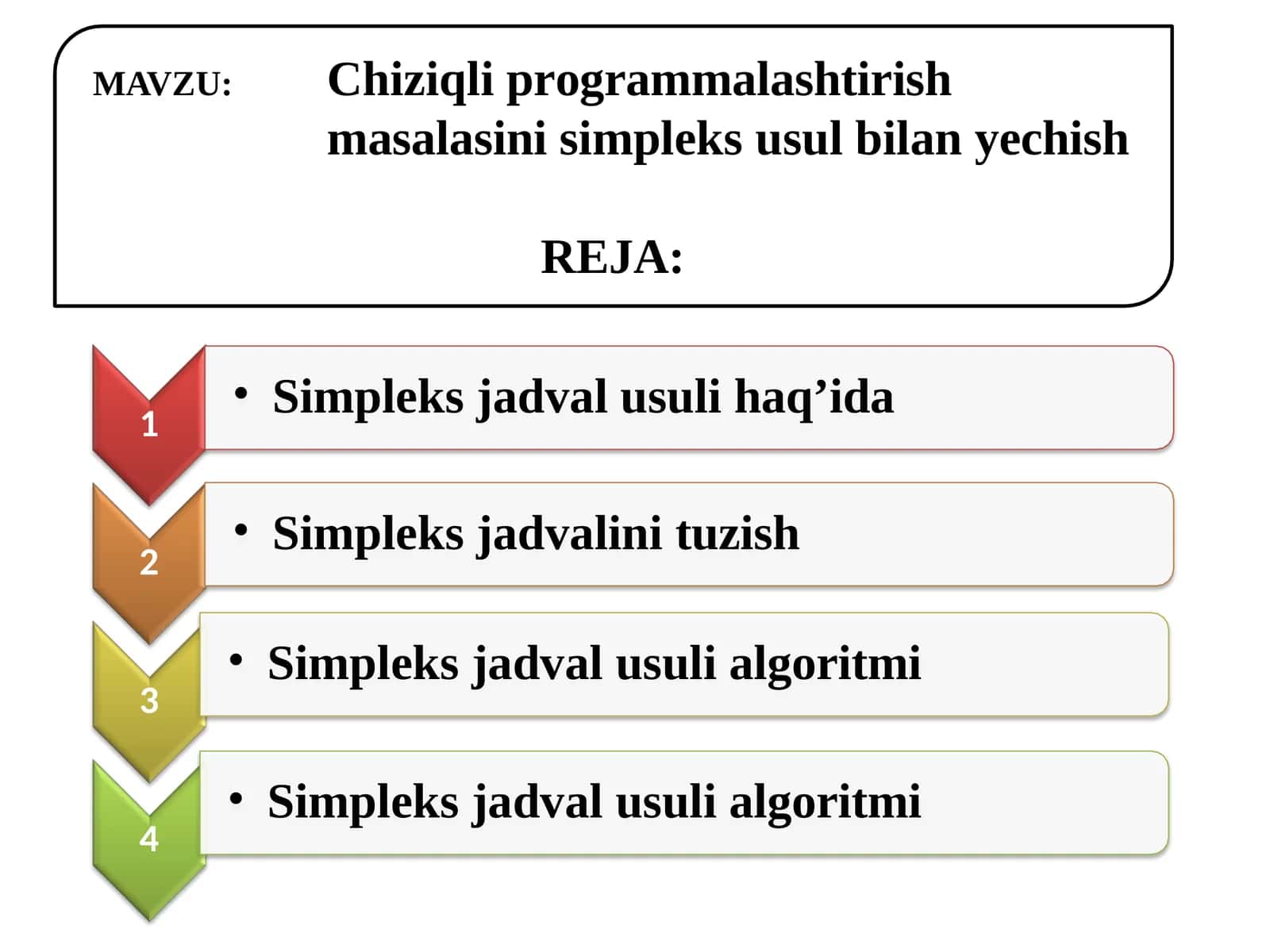 MAVZU: Chiziqli programmalashtirish masalasini simpleks usul bilan yechish

REJA:

1

• Simpleks jadval usuli haq’ida

2

• Simpleks jadvalini tuzish

3

• Simpleks jadval usuli algoritmi

4

• Simpleks jadval usuli algoritmi